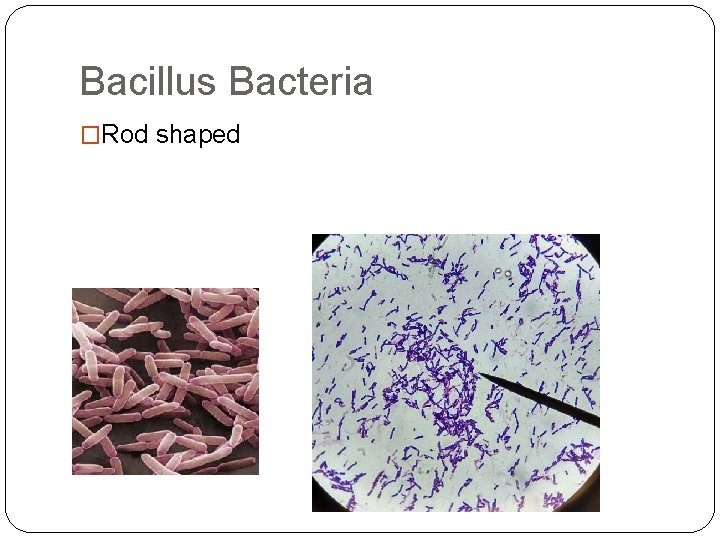 Bacillus Bacteria

□Rod shaped